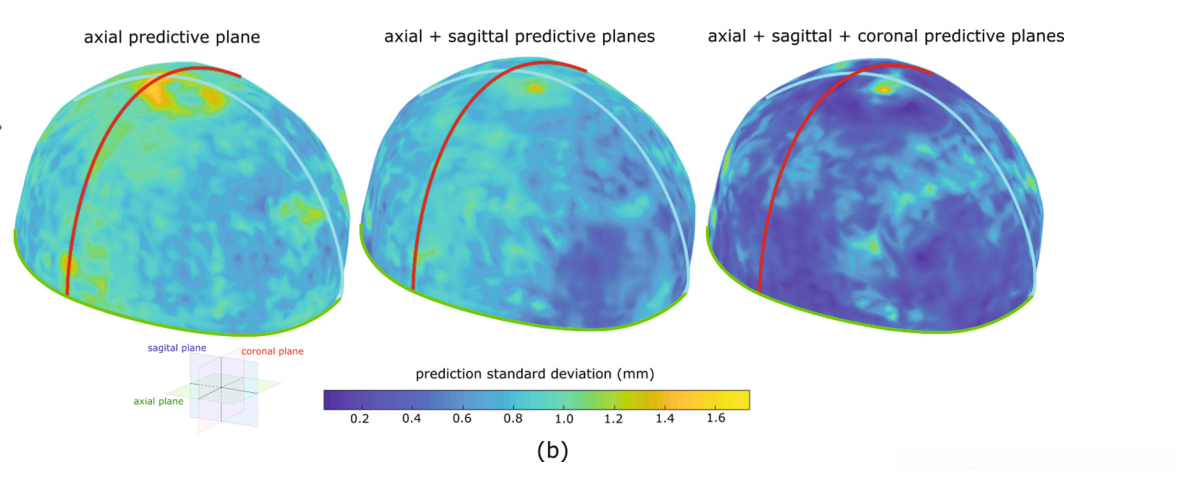 axial predictive plane

axial + sagittal predictive planes

axial + sagittal + coronal predictive planes

sagital plane

coronal plane

axial plane

prediction standard deviation (mm)

0.2 0.4 0.6 0.8 1.0 1.2 1.4 1.6

(b)